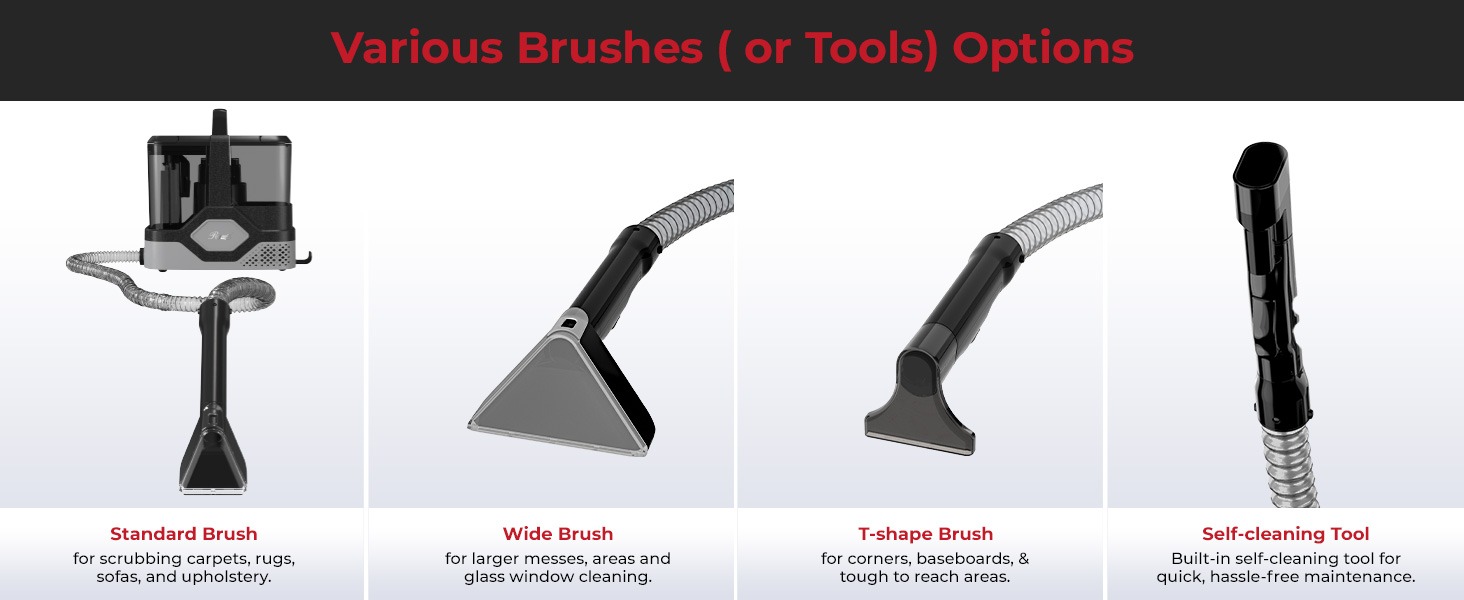 Various Brushes ( or Tools) Options

Standard Brush
for scrubbing carpets, rugs, sofas, and upholstery.

Wide Brush
for larger messes, areas and glass window cleaning.

T-shape Brush
for corners, baseboards, & tough to reach areas.

Self-cleaning Tool
Built-in self-cleaning tool for quick, hassle-free maintenance.